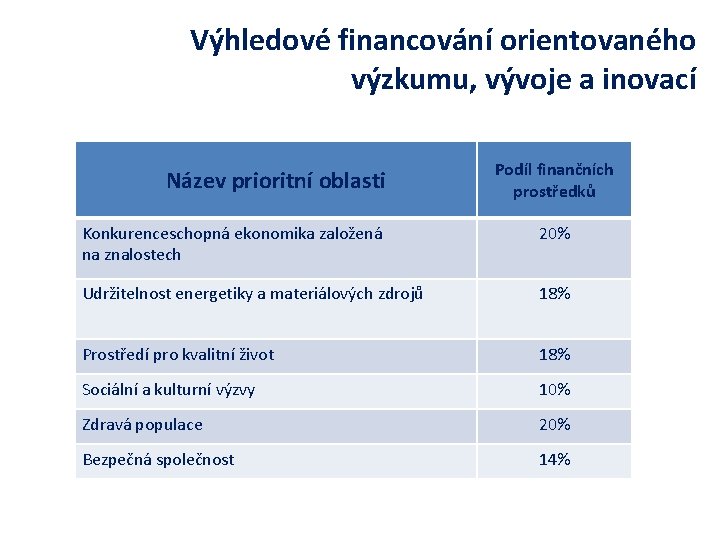 Výhledové financování orientovaného výzkumu, vývoje a inovací

| Název prioritní oblasti | Podíl finančních prostředků |
|---|---|
| Konkurenceschopná ekonomika založená na znalostech | 20% |
| Udržitelnost energetiky a materiálových zdrojů | 18% |
| Prostředí pro kvalitní život | 18% |
| Sociální a kulturní výzvy | 10% |
| Zdravá populace | 20% |
| Bezpečná společnost | 14% |